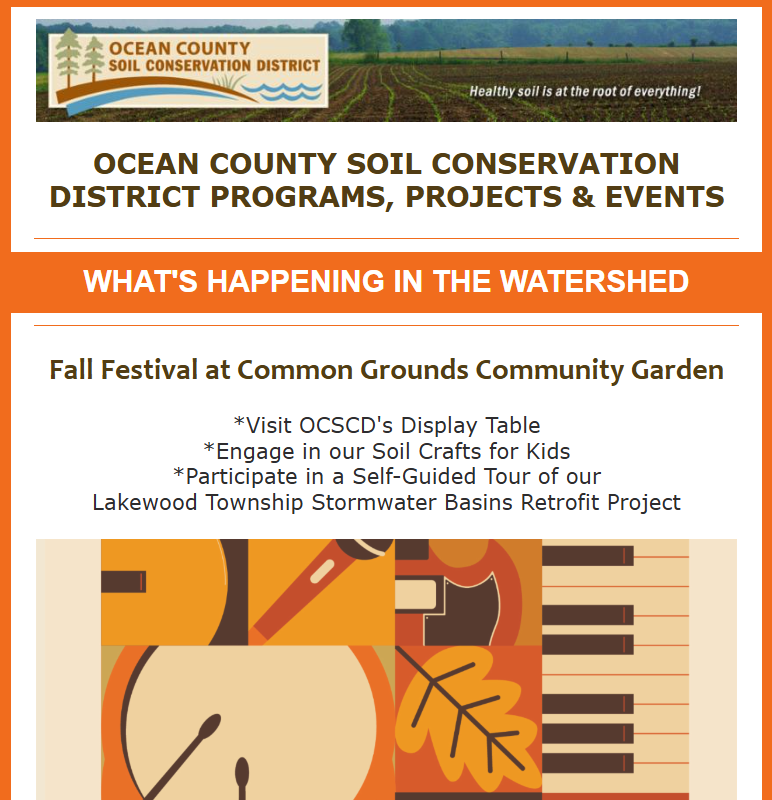 OCEAN COUNTY
SOIL CONSERVATION DISTRICT

Healthy soil is at the root of everything!

OCEAN COUNTY SOIL CONSERVATION DISTRICT PROGRAMS, PROJECTS & EVENTS

WHAT'S HAPPENING IN THE WATERSHED

Fall Festival at Common Grounds Community Garden

*Visit OCSCD's Display Table
*Engage in our Soil Crafts for Kids
*Participate in a Self-Guided Tour of our Lakewood Township Stormwater Basins Retrofit Project